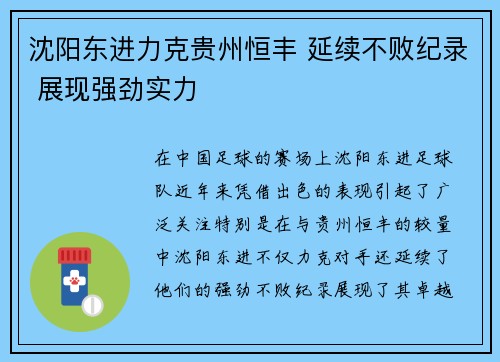 沈阳东进力克贵州恒丰 延续不败纪录 展现强劲实力

在中国足球的赛场上沈阳东进足球队近年来凭借出色的表现引起了广泛关注特别是在与贵州恒丰的较量中沈阳东进不仅力克对手还延续了他们的强劲不败纪录展现了其卓越